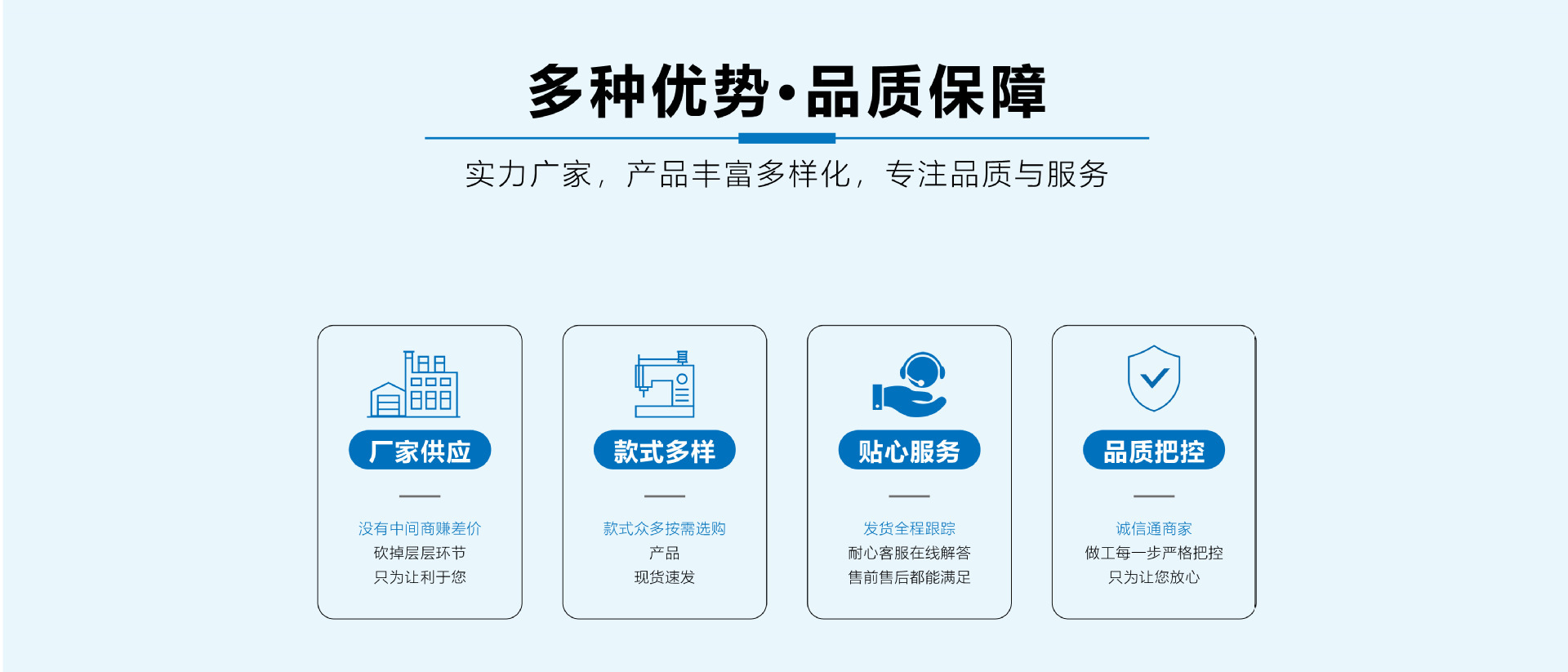 多种优势·品质保障

实力厂家，产品丰富多样化，专注品质与服务

厂家供应

没有中间商赚差价
砍掉层层环节
只为让利于您

款式多样

款式众多按需选购
产品
现货速发

贴心服务

发货全程跟踪
耐心客服在线解答
售前售后都能满足

品质把控

诚信通商家
做工每一步严格把控
只为让您放心